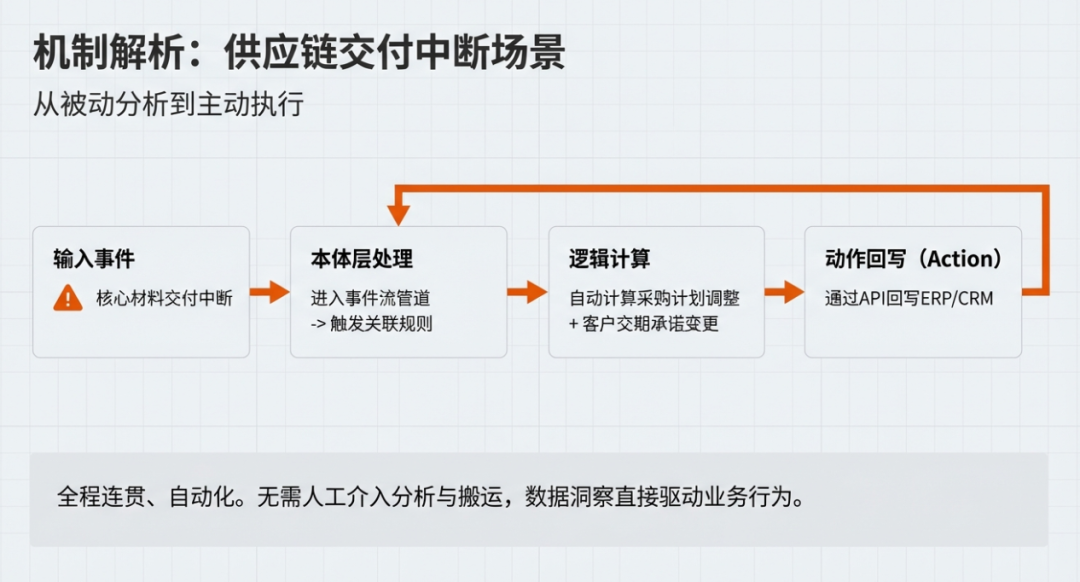 机制解析：供应链交付中断场景

从被动分析到主动执行

输入事件

核心材料交付中断

本体层处理

进入事件流管道
-> 触发关联规则

逻辑计算

自动计算采购计划调整
+ 客户交期承诺变更

动作回写（Action）

通过API回写ERP/CRM

全程连贯、自动化。无需人工介入分析与搬运，数据洞察直接驱动业务行为。